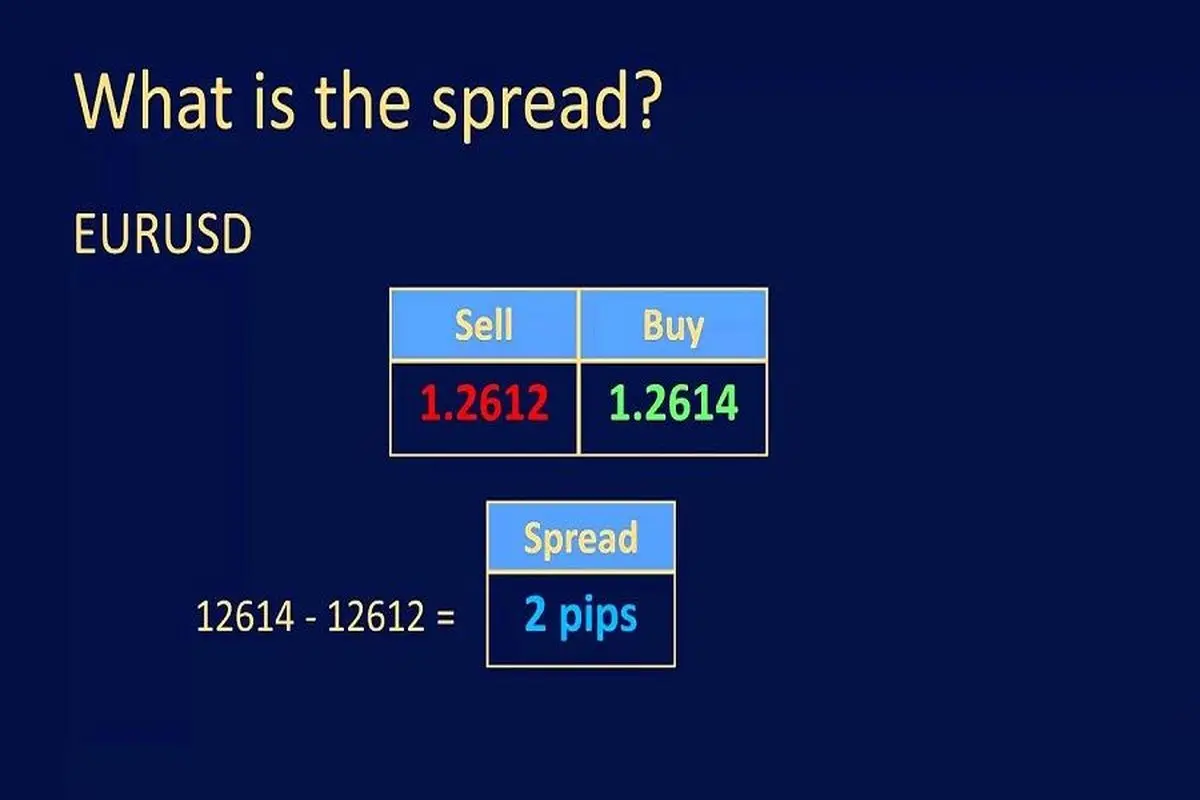 What is the spread?

EURUSD

| Sell | Buy |
|---|---|
| 1.2612 | 1.2614 |

12614 - 12612 =

| Spread |
|---|
| 2 pips |